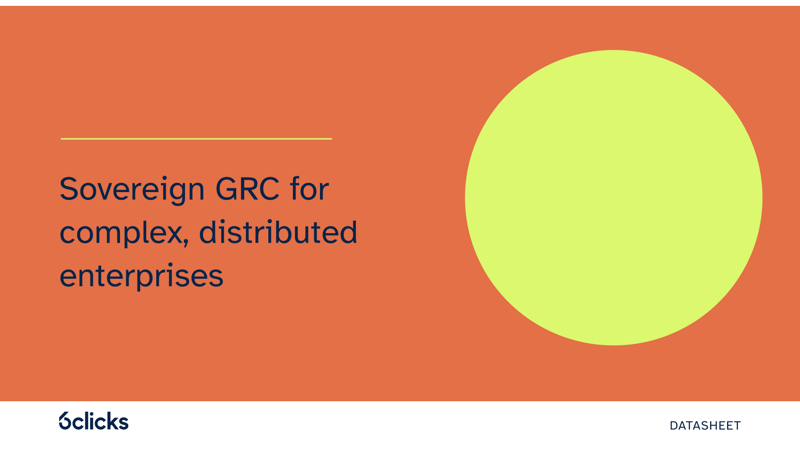 Sovereign GRC for complex, distributed enterprises

6clicks

DATASHEET